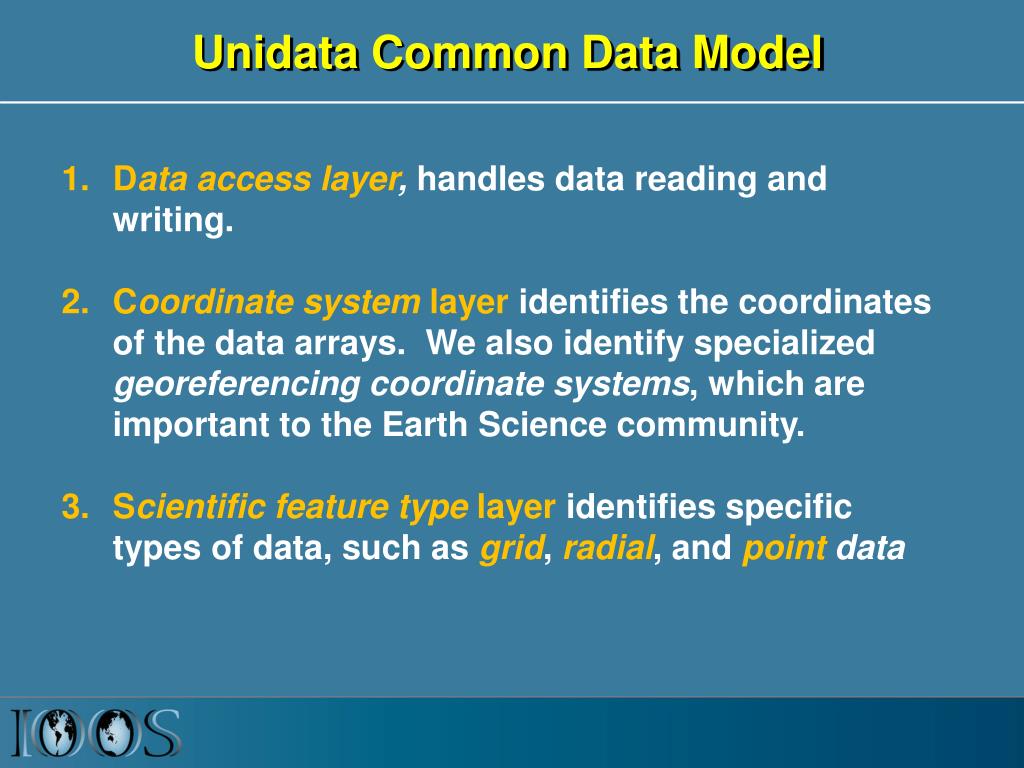 Unidata Common Data Model

1. Data access layer, handles data reading and writing.

2. Coordinate system layer identifies the coordinates of the data arrays. We also identify specialized georeferencing coordinate systems, which are important to the Earth Science community.

3. Scientific feature type layer identifies specific types of data, such as grid, radial, and point data

IOOS